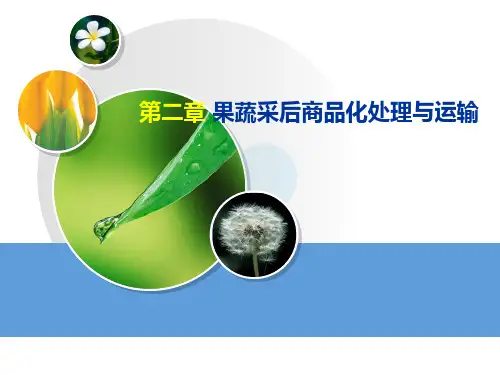 第二章 果蔬采后商品化处理与运输